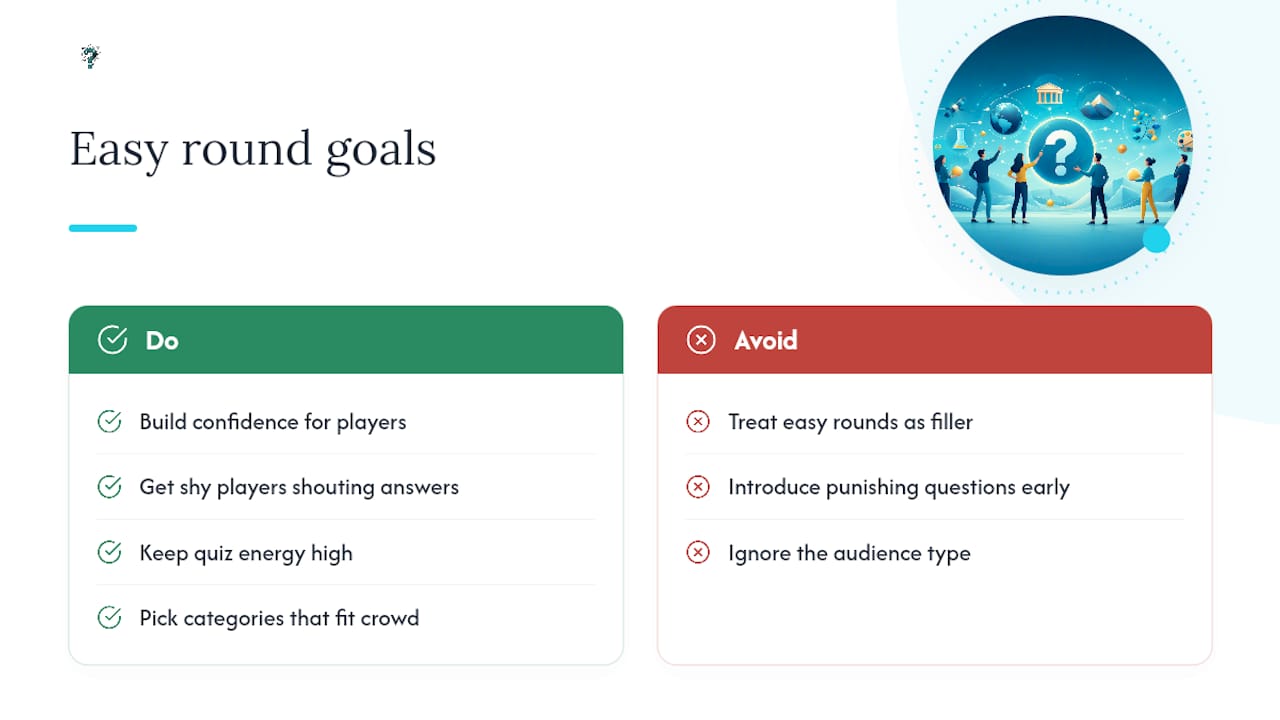 Easy round goals

Do

Build confidence for players

Get shy players shouting answers

Keep quiz energy high

Pick categories that fit crowd

Avoid

Treat easy rounds as filler

Introduce punishing questions early

Ignore the audience type